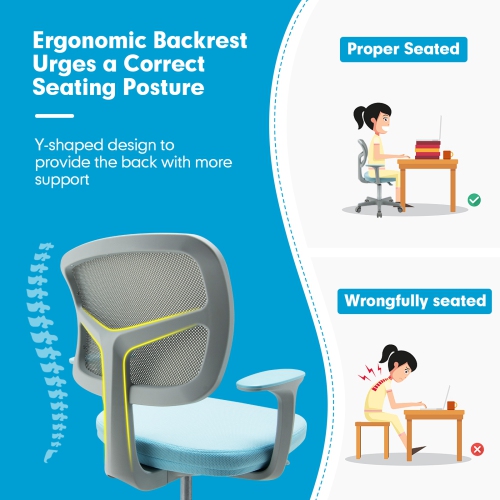 Ergonomic Backrest Urges a Correct Seating Posture

Y-shaped design to provide the back with more support

Proper Seated

Wrongfully seated